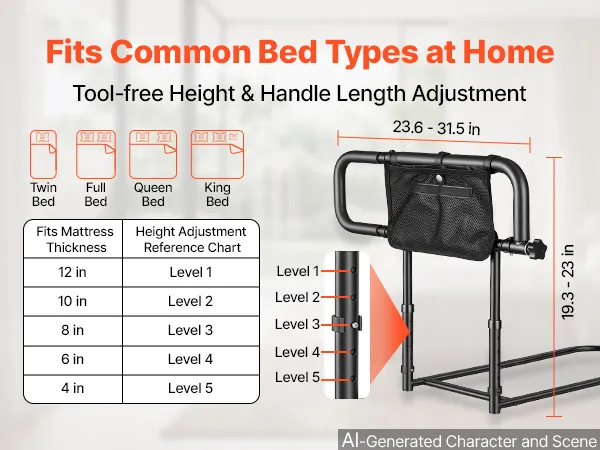 Fits Common Bed Types at Home

Tool-free Height & Handle Length Adjustment

Twin Bed

Full Bed

Queen Bed

King Bed

| Fits Mattress Thickness | Height Adjustment Reference Chart |
|---|---|
| 12 in | Level 1 |
| 10 in | Level 2 |
| 8 in | Level 3 |
| 6 in | Level 4 |
| 4 in | Level 5 |

23.6 - 31.5 in

19.3 - 23 in

Level 1
Level 2
Level 3
Level 4
Level 5

AI-Generated Character and Scene